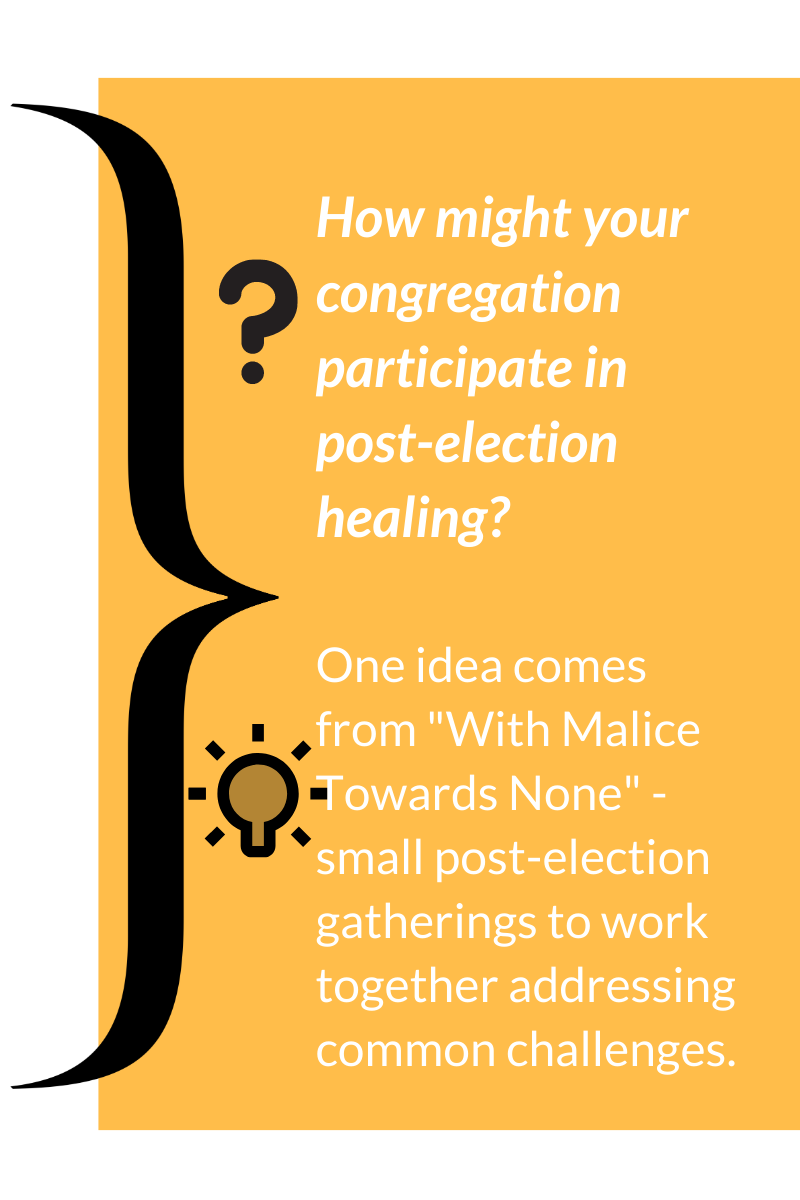 How might your congregation participate in post-election healing?

One idea comes from "With Malice Towards None" - small post-election gatherings to work together addressing common challenges.